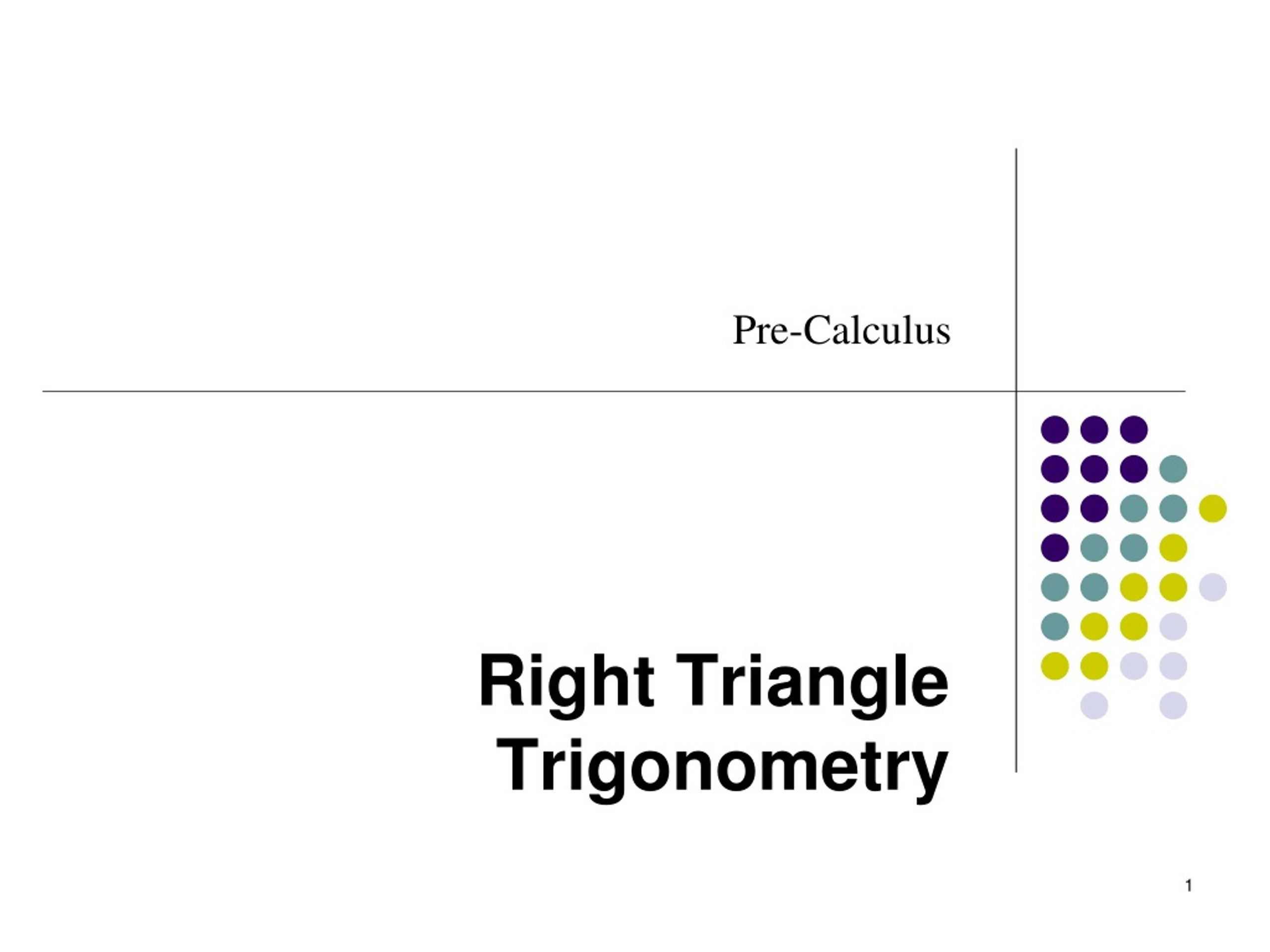 Pre-Calculus

Right Triangle Trigonometry

1